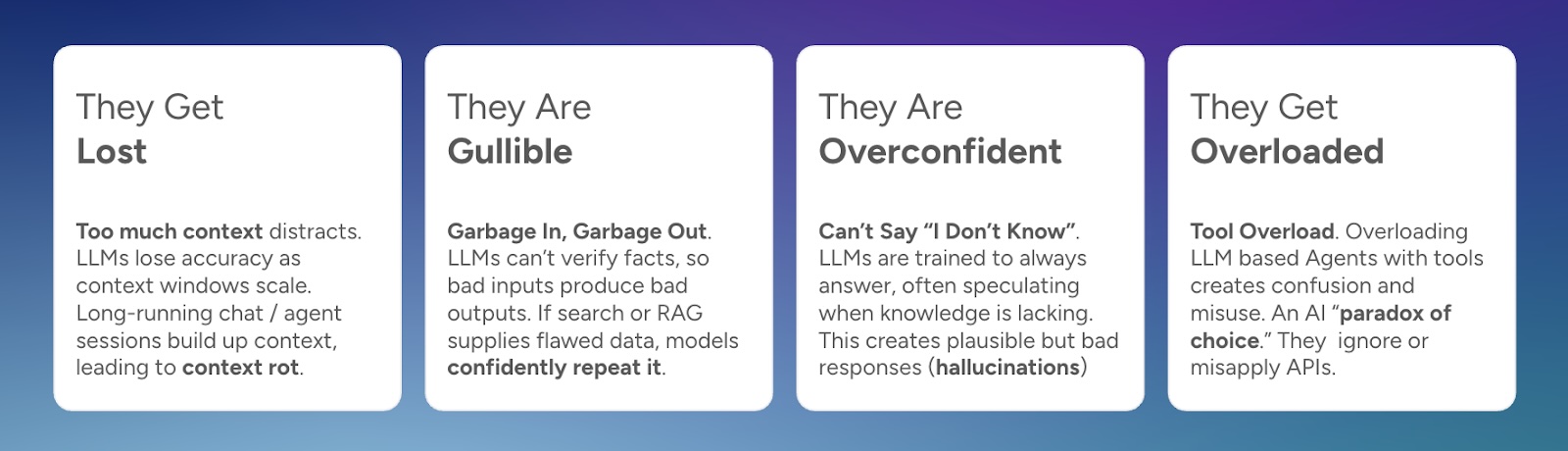 They Get
Lost

Too much context distracts. LLMs lose accuracy as context windows scale. Long-running chat / agent sessions build up context, leading to context rot.

They Are
Gullible

Garbage In, Garbage Out. LLMs can't verify facts, so bad inputs produce bad outputs. If search or RAG supplies flawed data, models confidently repeat it.

They Are
Overconfident

Can't Say "I Don't Know". LLMs are trained to always answer, often speculating when knowledge is lacking. This creates plausible but bad responses (hallucinations)

They Get
Overloaded

Tool Overload. Overloading LLM based Agents with tools creates confusion and misuse. An AI "paradox of choice." They ignore or misapply APIs.